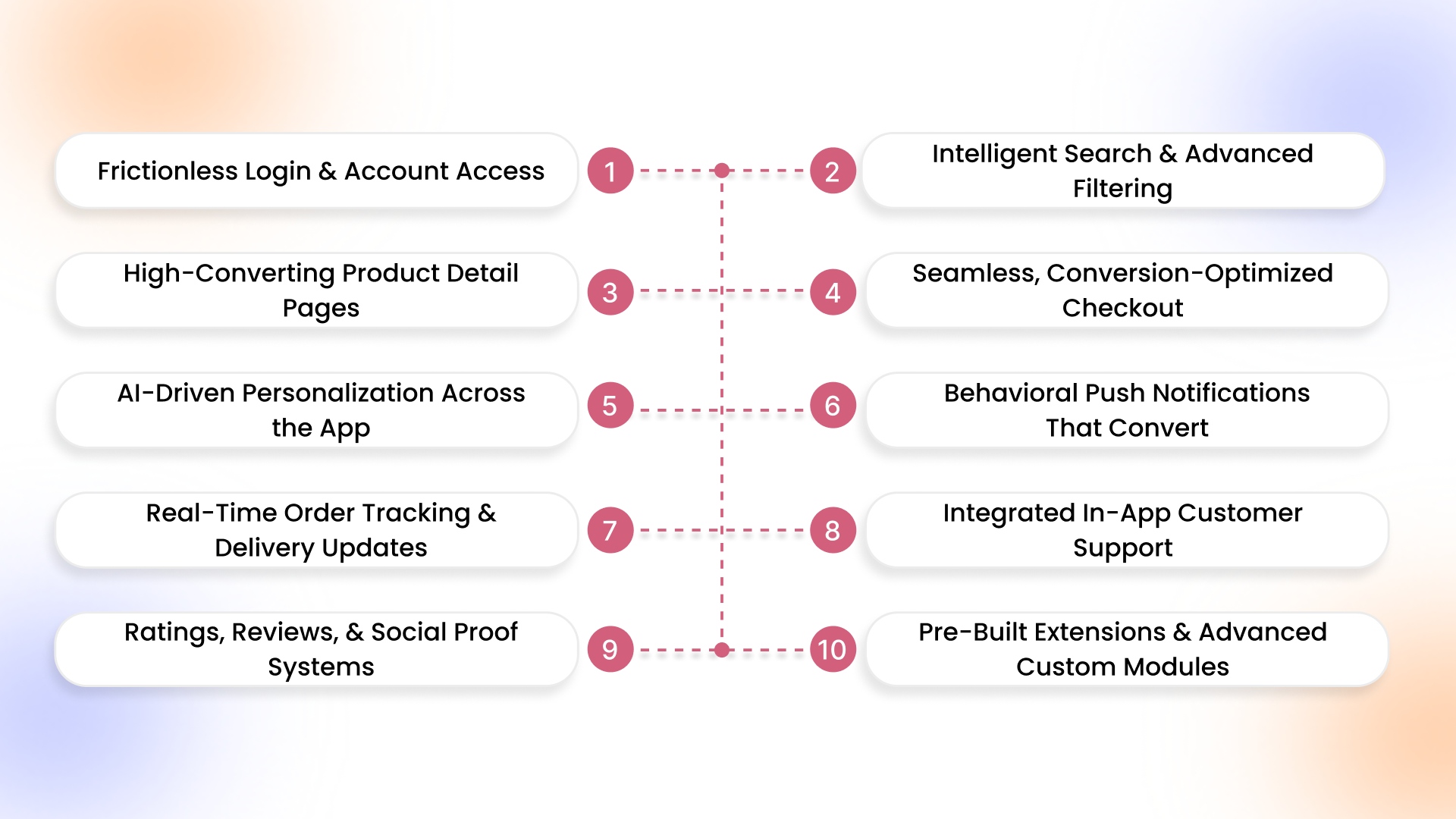 Frictionless Login & Account Access

1

2

Intelligent Search & Advanced Filtering

High-Converting Product Detail Pages

3

4

Seamless, Conversion-Optimized Checkout

AI-Driven Personalization Across the App

5

6

Behavioral Push Notifications That Convert

Real-Time Order Tracking & Delivery Updates

7

8

Integrated In-App Customer Support

Ratings, Reviews, & Social Proof Systems

9

10

Pre-Built Extensions & Advanced Custom Modules